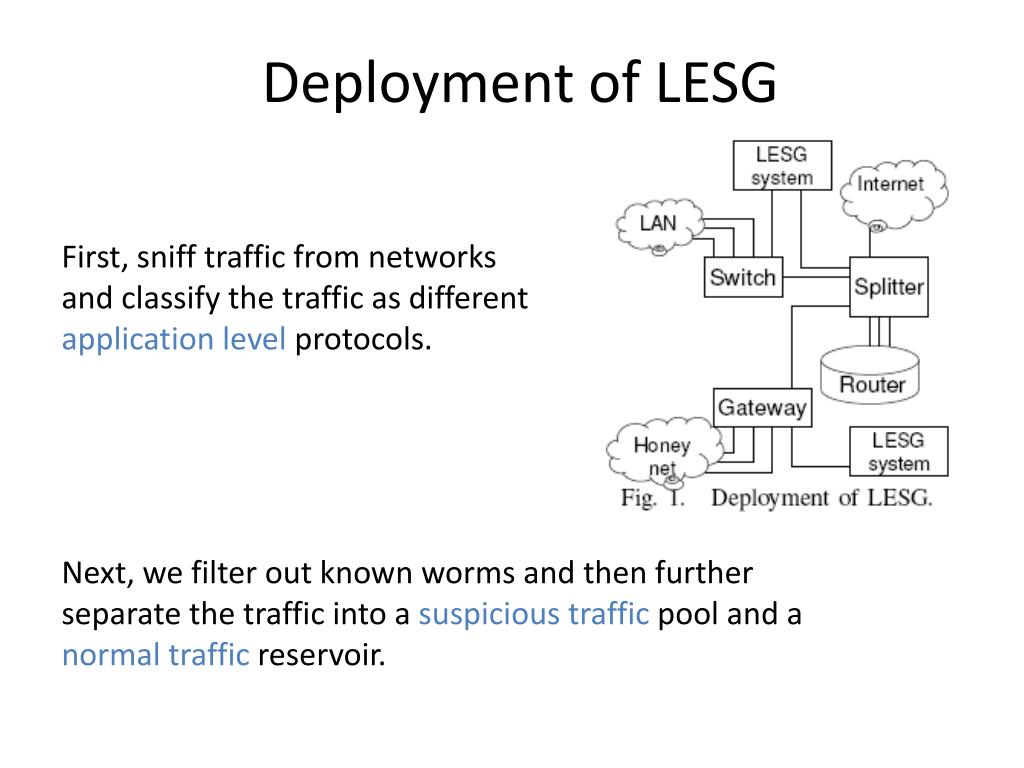 Deployment of LESG

First, sniff traffic from networks and classify the traffic as different application level protocols.

LESG system
Internet
LAN
Switch
Splitter
Router
Gateway
Honey net
LESG system
Fig. 1. Deployment of LESG.

Next, we filter out known worms and then further separate the traffic into a suspicious traffic pool and a normal traffic reservoir.